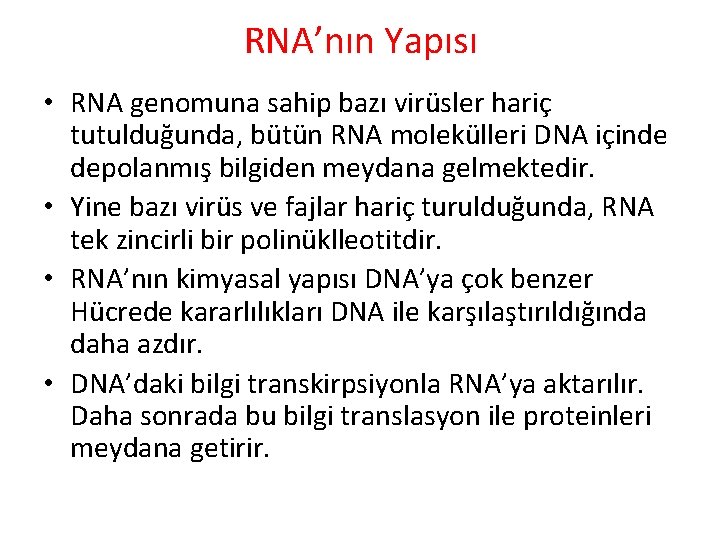 RNA’nın Yapısı

• RNA genomuna sahip bazı virüsler hariç tutulduğunda, bütün RNA molekülleri DNA içinde depolanmış bilgiden meydana gelmektedir.
• Yine bazı virüs ve fajlar hariç turulduğunda, RNA tek zincirli bir polinüklleotitdir.
• RNA’nın kimyasal yapısı DNA’ya çok benzer Hücrede kararlılıkları DNA ile karşılaştırıldığında daha azdır.
• DNA’daki bilgi transkirpsiyonla RNA’ya aktarılır. Daha sonrada bu bilgi translasyon ile proteinleri meydana getirir.